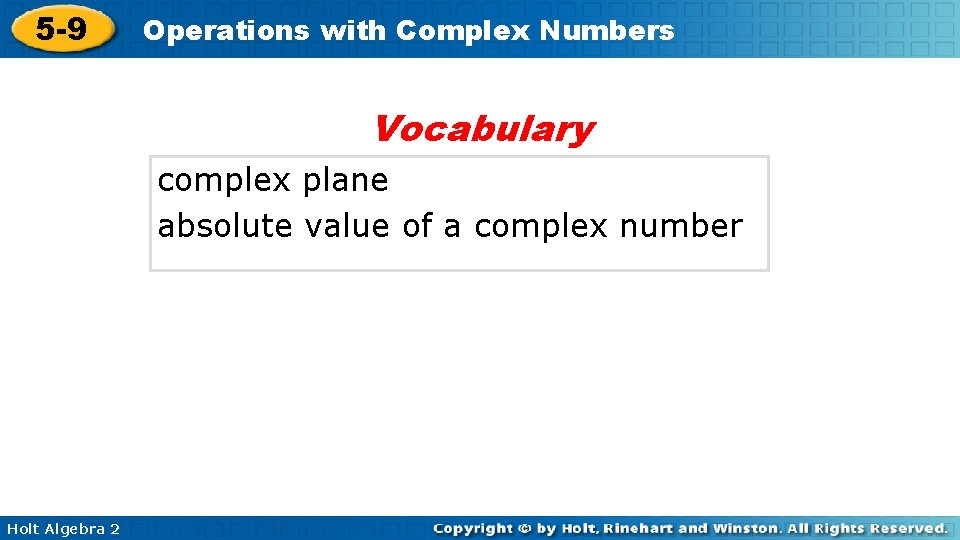 5-9 Operations with Complex Numbers

Vocabulary

complex plane
absolute value of a complex number

Holt Algebra 2

Copyright © by Holt, Rinehart and Winston. All Rights Reserved.